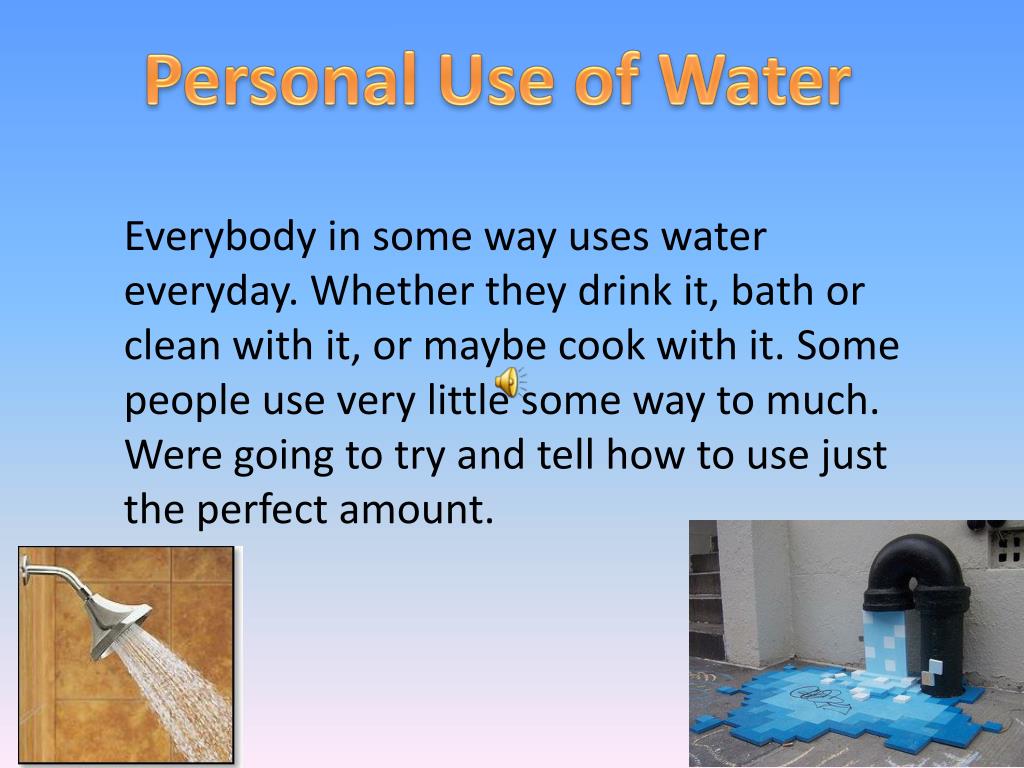 Personal Use of Water

Everybody in some way uses water everyday. Whether they drink it, bath or clean with it, or maybe cook with it. Some people use very little some way to much. Were going to try and tell how to use just the perfect amount.